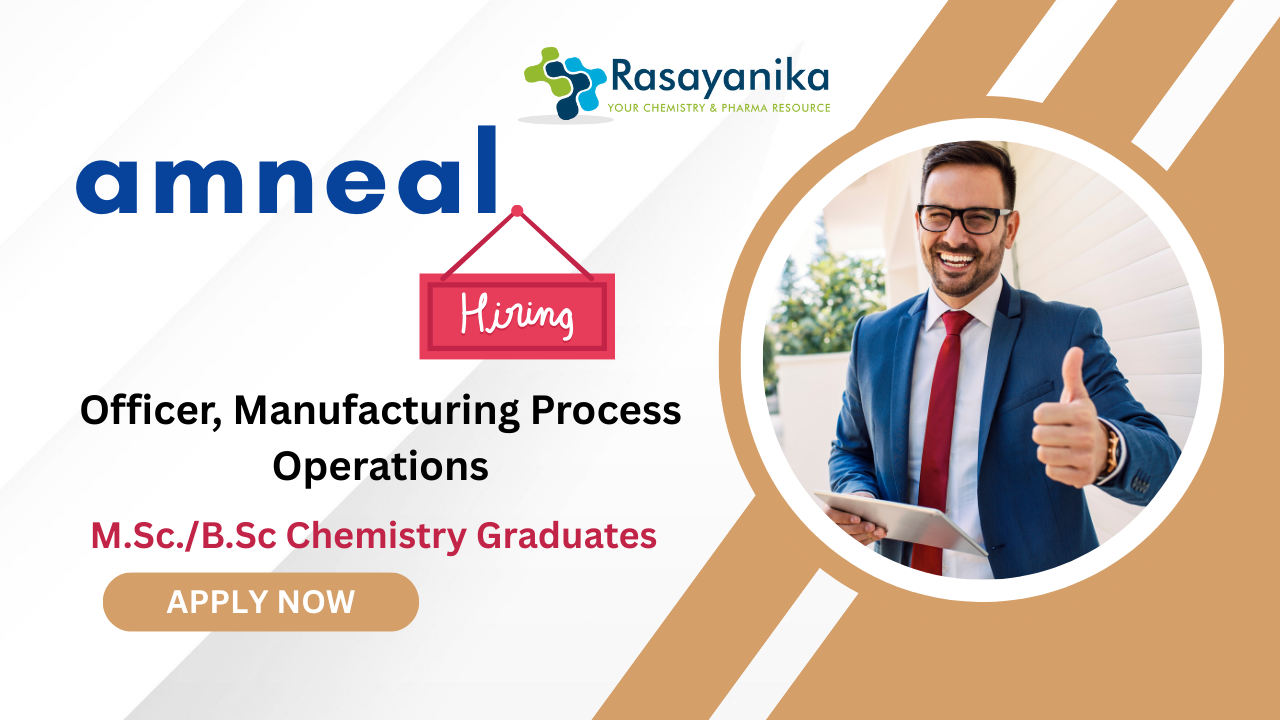 Rasayanika
YOUR CHEMISTRY & PHARMA RESOURCE

amneal

Hiring

Officer, Manufacturing Process Operations

M.Sc./B.Sc Chemistry Graduates

APPLY NOW